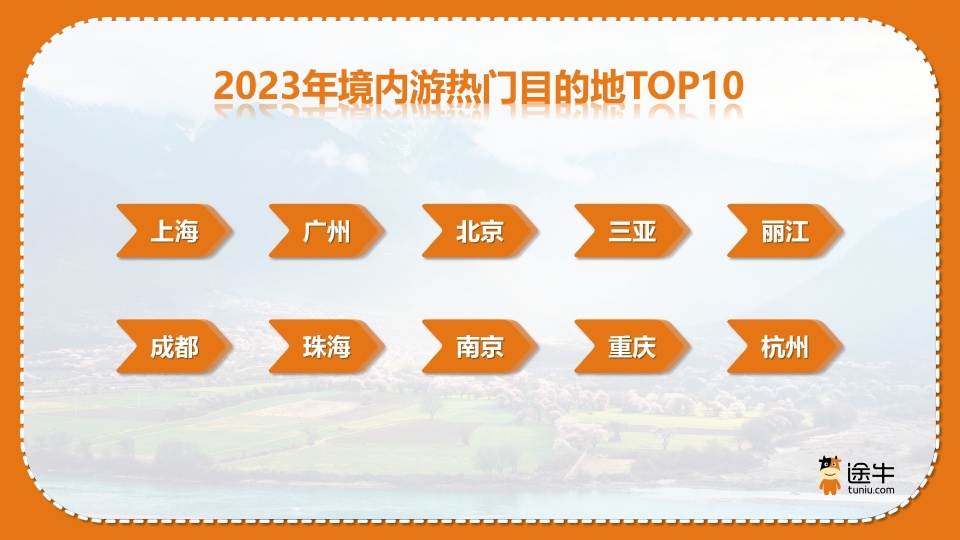 2023年境内游热门目的地TOP10

上海 广州 北京 三亚 丽江

成都 珠海 南京 重庆 杭州

途牛
tuniu.com